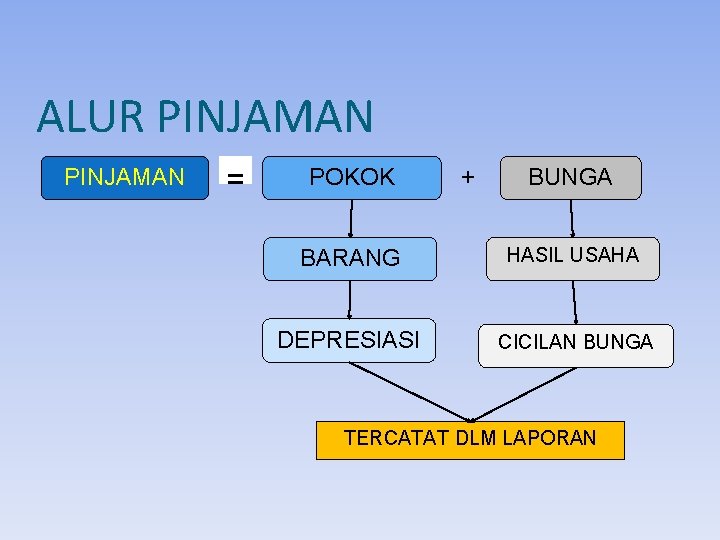 ALUR PINJAMAN

PINJAMAN = POKOK + BUNGA

BARANG

HASIL USAHA

DEPRESIASI

CICILAN BUNGA

TERCATAT DLM LAPORAN